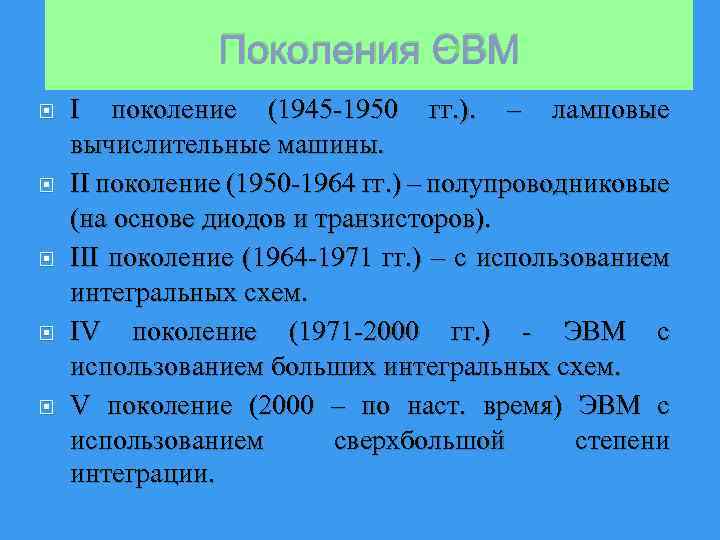 Поколения ЄВМ

I поколение (1945-1950 гг.). – ламповые вычислительные машины.

II поколение (1950-1964 гг.) – полупроводниковые (на основе диодов и транзисторов).

III поколение (1964-1971 гг.) – с использованием интегральных схем.

IV поколение (1971-2000 гг.) - ЭВМ с использованием больших интегральных схем.

V поколение (2000 – по наст. время) ЭВМ с использованием сверхбольшой степени интеграции.